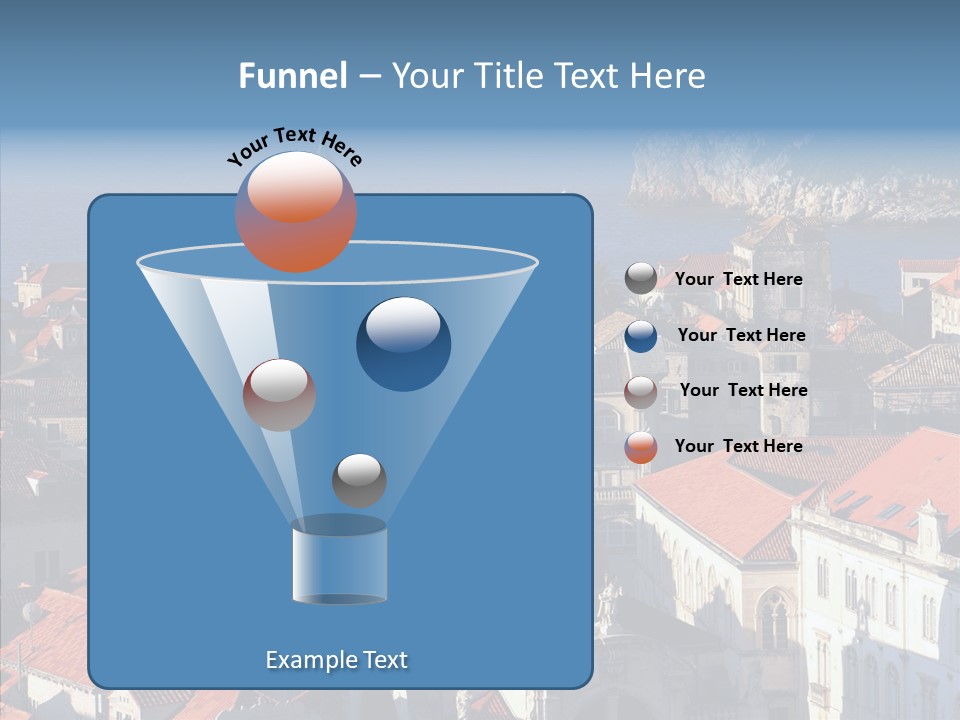 Funnel – Your Title Text Here

Your Text Here

Your Text Here

Your Text Here

Your Text Here

Your Text Here

Example Text